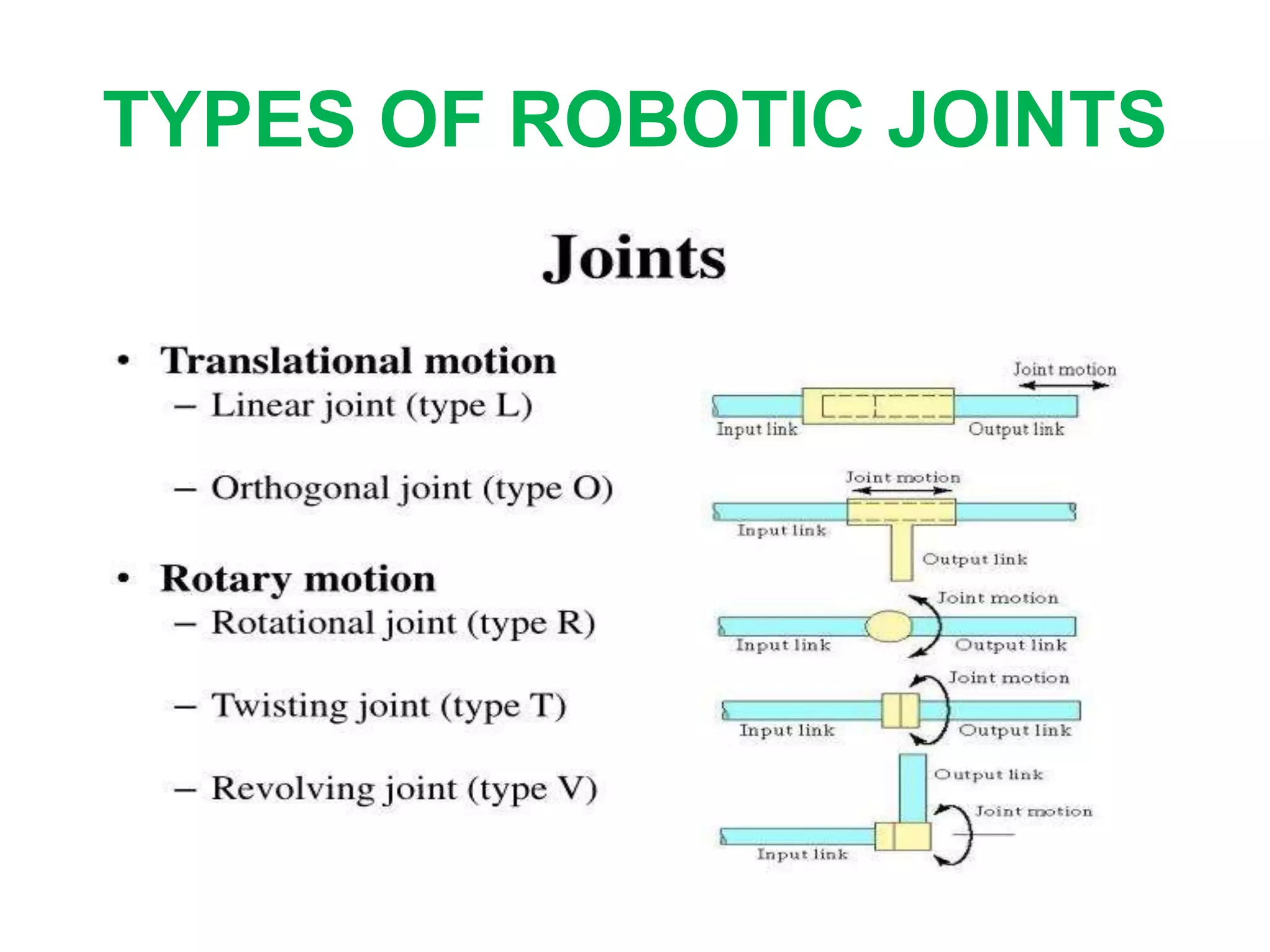 TYPES OF ROBOTIC JOINTS

Joints

• Translational motion
– Linear joint (type L)
– Orthogonal joint (type O)

• Rotary motion
– Rotational joint (type R)
– Twisting joint (type T)
– Revolving joint (type V)

Joint motion
Input link
Output link

Joint motion
Input link
Output link

Joint motion
Input link
Output link

Joint motion
Input link
Output link

Output link
Joint motion
Input link